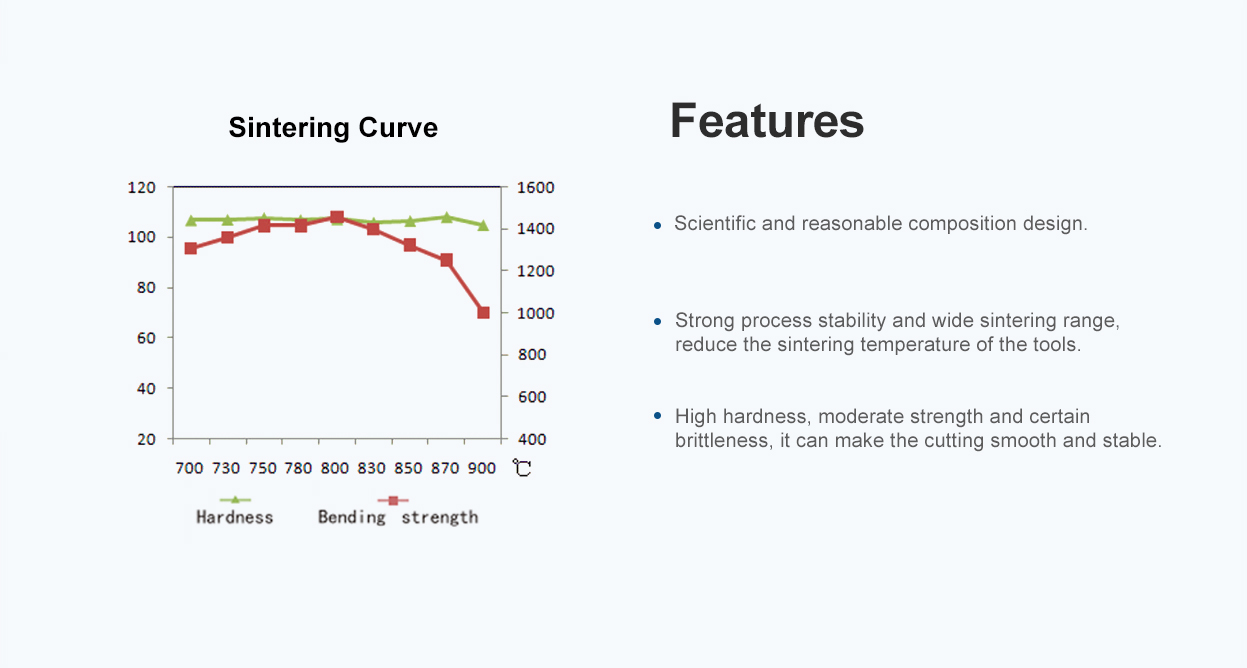 Sintering Curve

120
100
80
60
40
20

1600
1400
1200
1000
800
600
400

700 730 750 780 800 830 850 870 900 ℃

Hardness Bending strength

Features

• Scientific and reasonable composition design.

• Strong process stability and wide sintering range, reduce the sintering temperature of the tools.

• High hardness, moderate strength and certain brittleness, it can make the cutting smooth and stable.